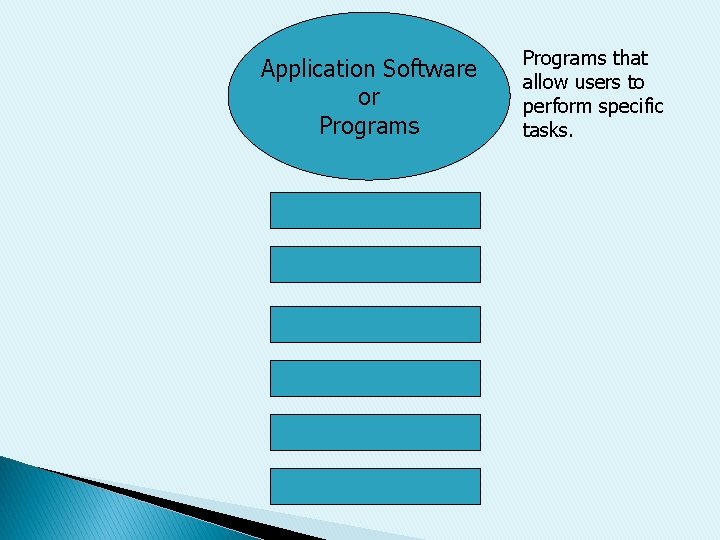 Application Software
or
Programs

Programs that allow users to perform specific tasks.